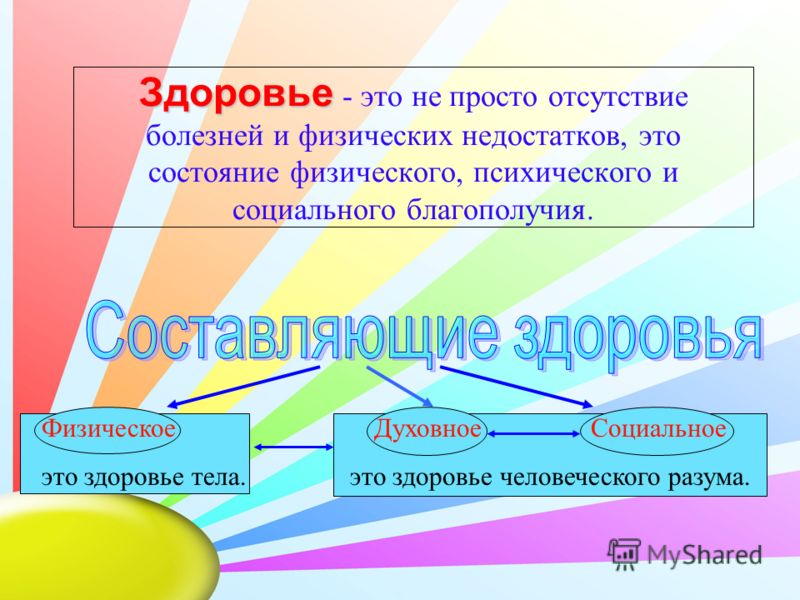 Здоровье - это не просто отсутствие болезней и физических недостатков, это состояние физического, психического и социального благополучия.

Составляющие здоровья

Физическое

это здоровье тела.

Духовное

Социальное

это здоровье человеческого разума.

MyShared